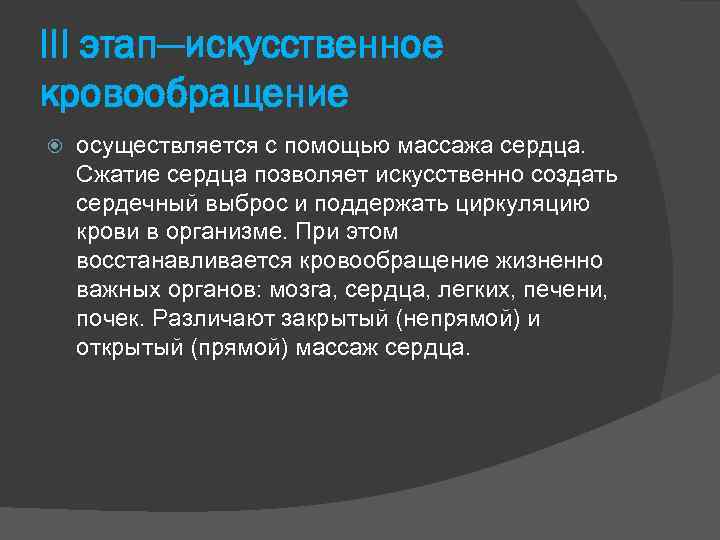 III этап—искусственное кровообращение

осуществляется с помощью массажа сердца. Сжатие сердца позволяет искусственно создать сердечный выброс и поддержать циркуляцию крови в организме. При этом восстанавливается кровообращение жизненно важных органов: мозга, сердца, легких, печени, почек. Различают закрытый (непрямой) и открытый (прямой) массаж сердца.